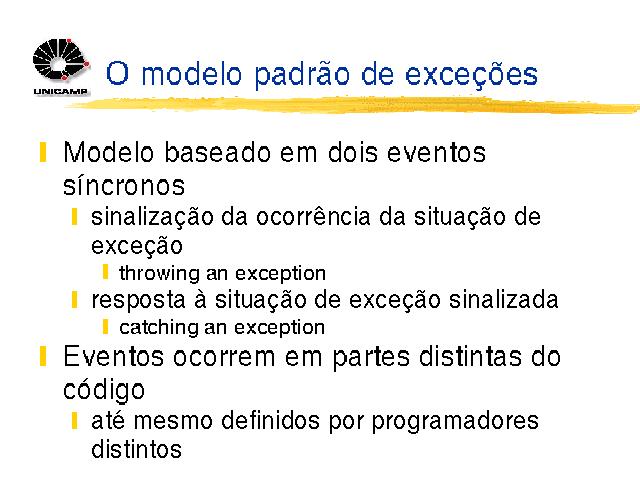 UNICAMP

O modelo padrão de exceções

Modelo baseado em dois eventos síncronos

sinalização da ocorrência da situação de exceção

throwing an exception

resposta à situação de exceção sinalizada

catching an exception

Eventos ocorrem em partes distintas do código

até mesmo definidos por programadores distintos